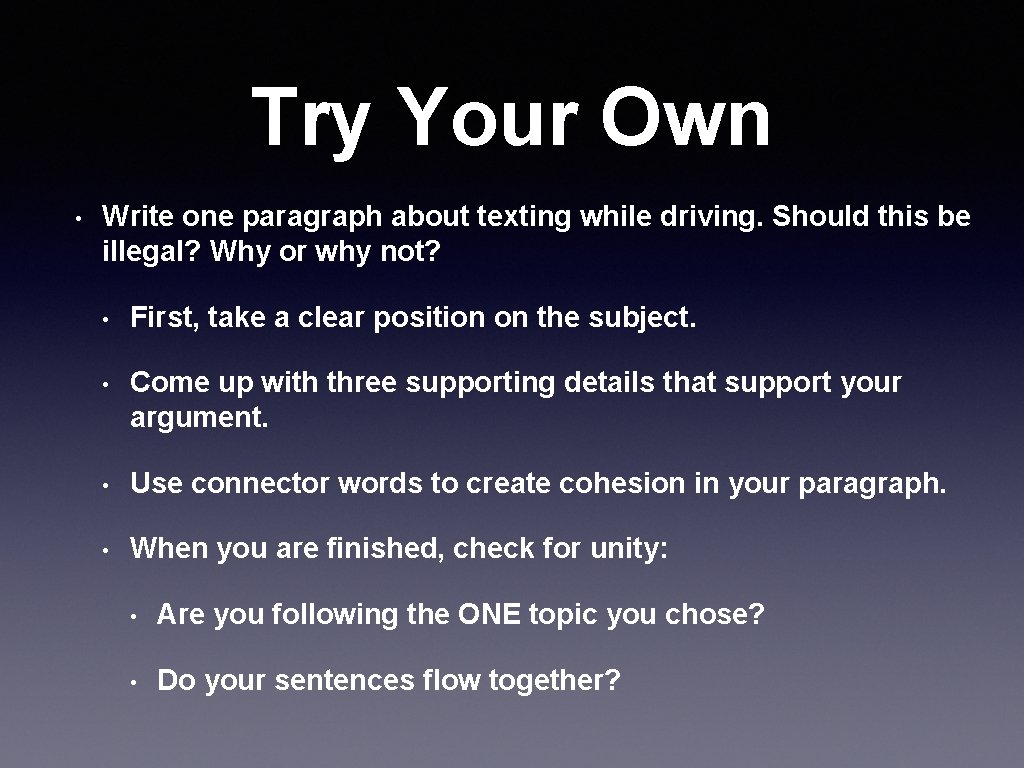 Try Your Own

• Write one paragraph about texting while driving. Should this be illegal? Why or why not?

• First, take a clear position on the subject.

• Come up with three supporting details that support your argument.

• Use connector words to create cohesion in your paragraph.

• When you are finished, check for unity:

• Are you following the ONE topic you chose?

• Do your sentences flow together?